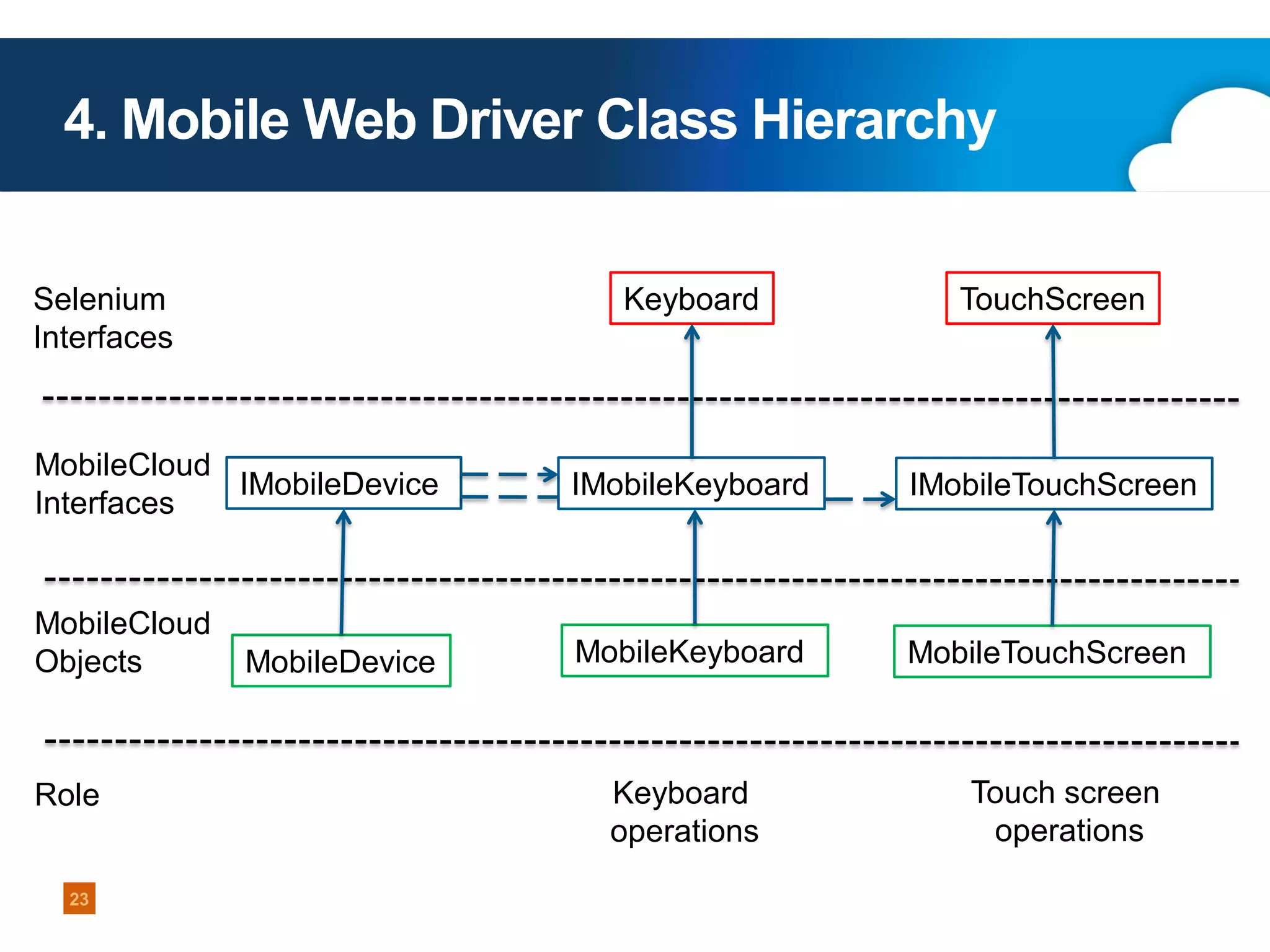 4. Mobile Web Driver Class Hierarchy

Selenium Interfaces

Keyboard

TouchScreen

MobileCloud Interfaces

IMobileDevice

IMobileKeyboard

IMobileTouchScreen

MobileCloud Objects

MobileDevice

MobileKeyboard

MobileTouchScreen

Role

Keyboard operations

Touch screen operations

23